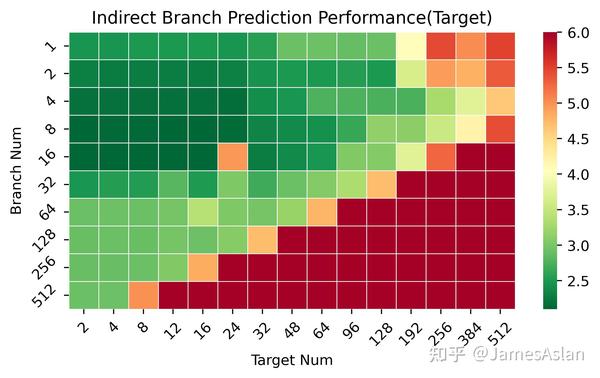 Indirect Branch Prediction Performance(Target)

Branch Num

1
2
4
8
16
32
64
128
256
512

2 4 8 12 16 24 32 48 64 96 128 192 256 384 512

Target Num

6.0
5.5
5.0
4.5
4.0
3.5
3.0
2.5

知乎 @JamesAslan